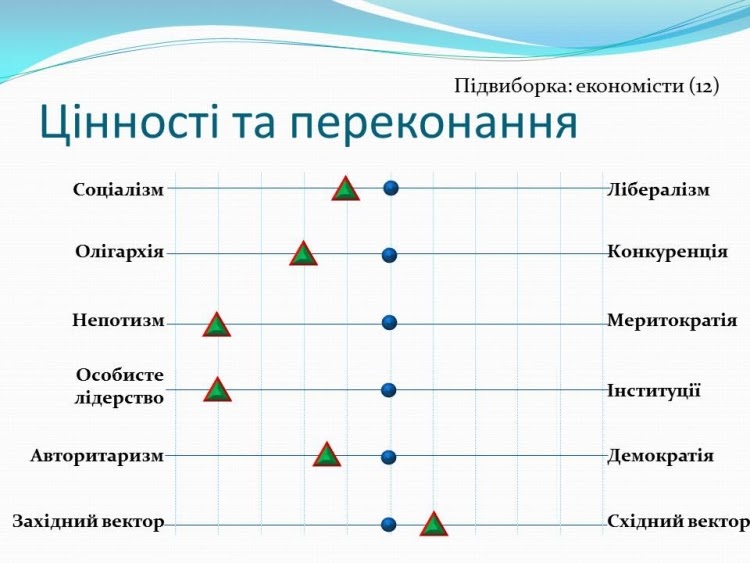 Підвиборка: економісти (12)

Цінності та переконання

Соціалізм

Лібералізм

Олігархія

Конкуренція

Непотизм

Меритократія

Особисте лідерство

Інституції

Авторитаризм

Демократія

Західний вектор

Східний вектор